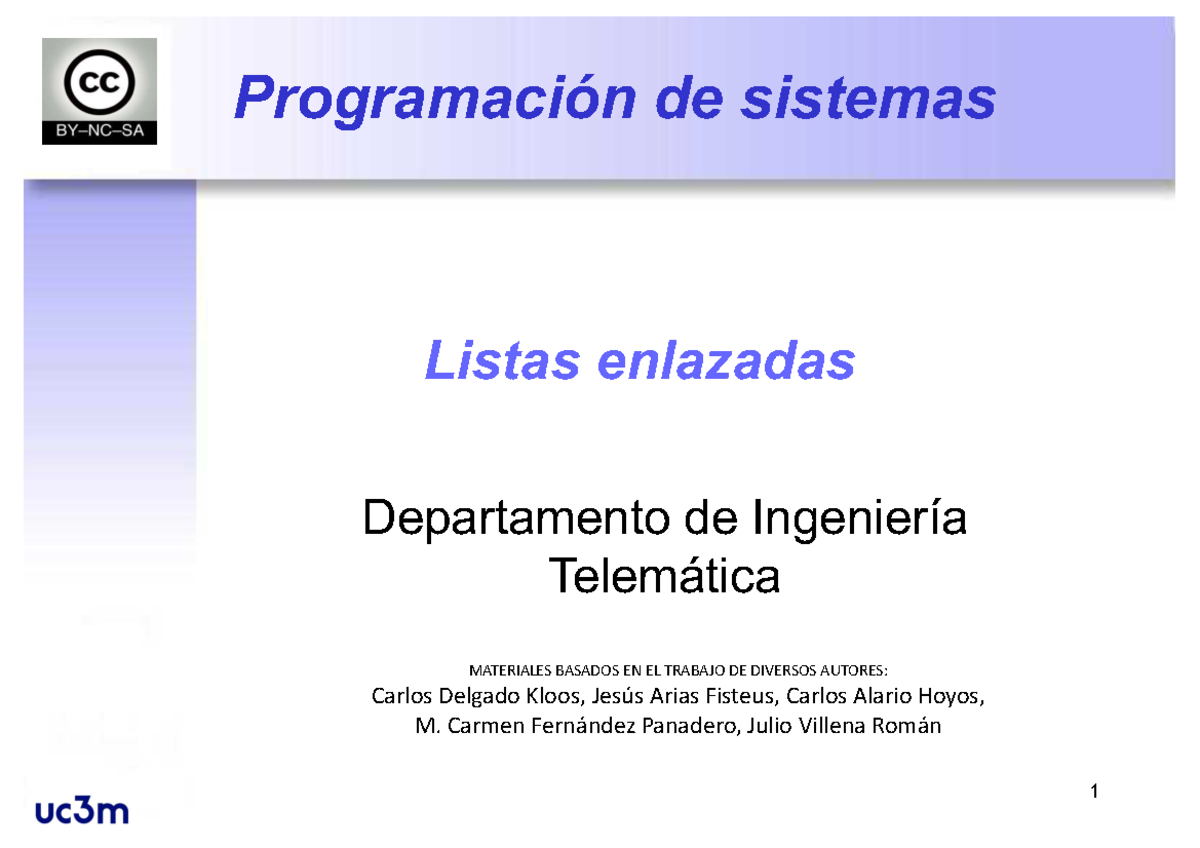 cc
BY–NC–SA

Programación de sistemas

Listas enlazadas

Departamento de Ingeniería Telemática

MATERIALES BASADOS EN EL TRABAJO DE DIVERSOS AUTORES:
Carlos Delgado Kloos, Jesús Arias Fisteus, Carlos Alario Hoyos, M. Carmen Fernández Panadero, Julio Villena Román

uc3m

1